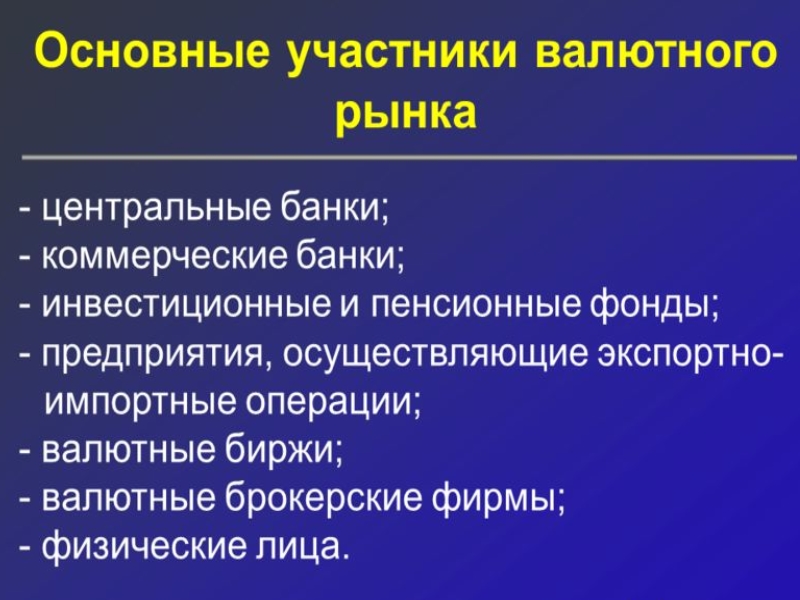 Основные участники валютного рынка

- центральные банки;
- коммерческие банки;
- инвестиционные и пенсионные фонды;
- предприятия, осуществляющие экспортно-импортные операции;
- валютные биржи;
- валютные брокерские фирмы;
- физические лица.